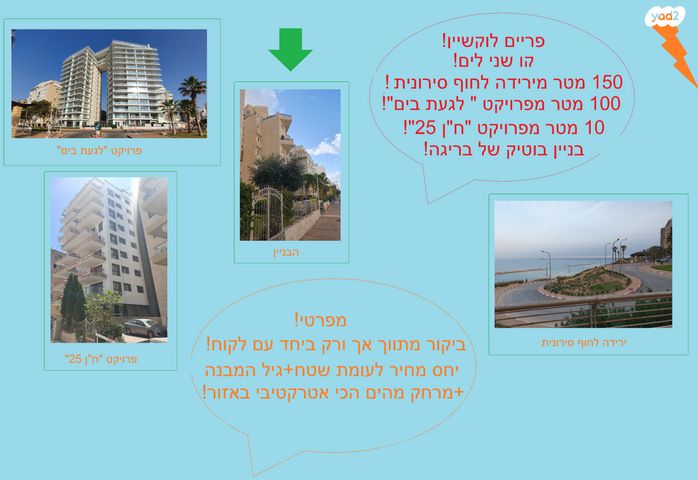 yad2

פריים לוקשיין!
קו שני לים!
150 מטר מירידה לחוף סירונית !
100 מטר מפרויקט " לגעת בים"!
10 מטר מפרויקט "ח"ן 25"!
בניין בוטיק של בריגה!

פרויקט "לגעת בים"

הבניין

פרויקט "ח"ן 25"

ירידה לחוף סירונית

מפרטי!
ביקור מתווך אך ורק ביחד עם לקוח!
יחס מחיר לעומת שטח+גיל המבנה
+מרחק מהים הכי אטרקטיבי באזור!